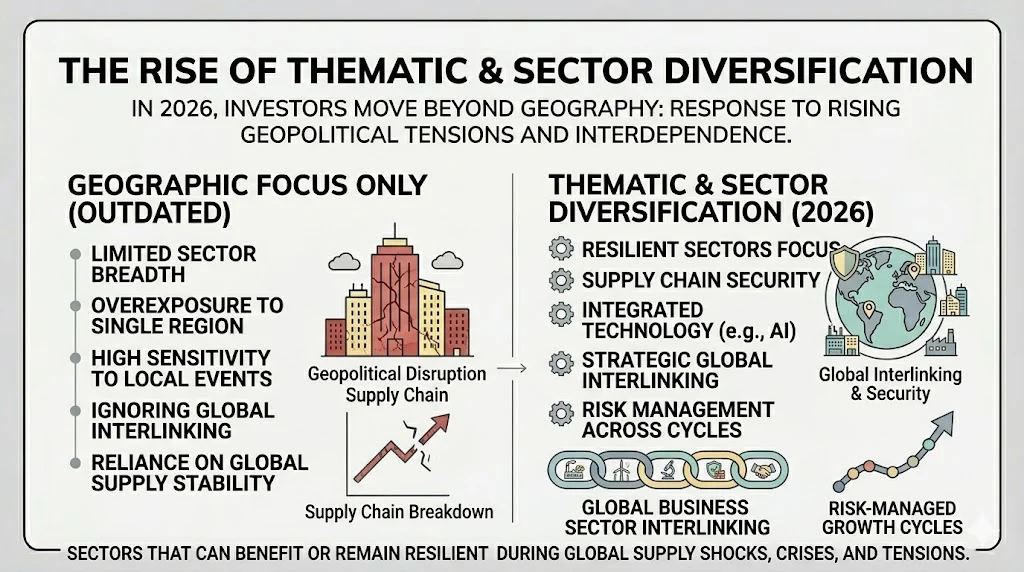 THE RISE OF THEMATIC & SECTOR DIVERSIFICATION

IN 2026, INVESTORS MOVE BEYOND GEOGRAPHY: RESPONSE TO RISING GEOPOLITICAL TENSIONS AND INTERDEPENDENCE.

GEOGRAPHIC FOCUS ONLY (OUTDATED)

LIMITED SECTOR BREADTH

OVEREXPOSURE TO SINGLE REGION

HIGH SENSITIVITY TO LOCAL EVENTS

IGNORING GLOBAL INTERLINKING

RELIANCE ON GLOBAL SUPPLY STABILITY

Geopolitical Disruption Supply Chain

Supply Chain Breakdown

THEMATIC & SECTOR DIVERSIFICATION (2026)

RESILIENT SECTORS FOCUS

SUPPLY CHAIN SECURITY

INTEGRATED TECHNOLOGY (e.g., AI)

STRATEGIC GLOBAL INTERLINKING

RISK MANAGEMENT ACROSS CYCLES

Global Interlinking & Security

GLOBAL BUSINESS SECTOR INTERLINKING

RISK-MANAGED GROWTH CYCLES

SECTORS THAT CAN BENEFIT OR REMAIN RESILIENT DURING GLOBAL SUPPLY SHOCKS, CRISES, AND TENSIONS.